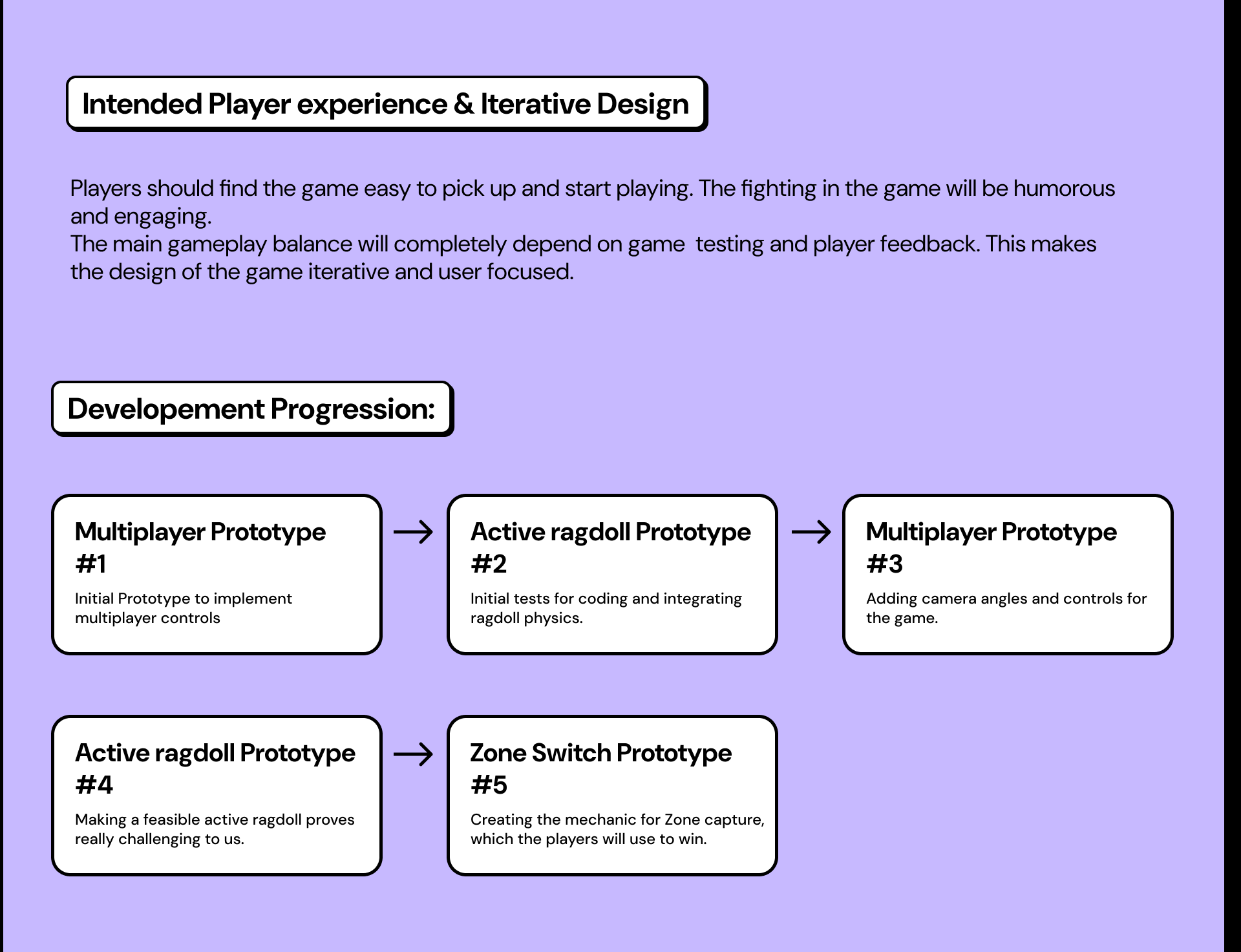 Intended Player experience & Iterative Design

Players should find the game easy to pick up and start playing. The fighting in the game will be humorous and engaging.
The main gameplay balance will completely depend on game  testing and player feedback. This makes the design of the game iterative and user focused.

Developement Progression:

Multiplayer Prototype #1
Initial Prototype to implement multiplayer controls

→

Active ragdoll Prototype #2
Initial tests for coding and integrating ragdoll physics.

→

Multiplayer Prototype #3
Adding camera angles and controls for the game.

Active ragdoll Prototype #4
Making a feasible active ragdoll proves really challenging to us.

→

Zone Switch Prototype #5
Creating the mechanic for Zone capture, which the players will use to win.